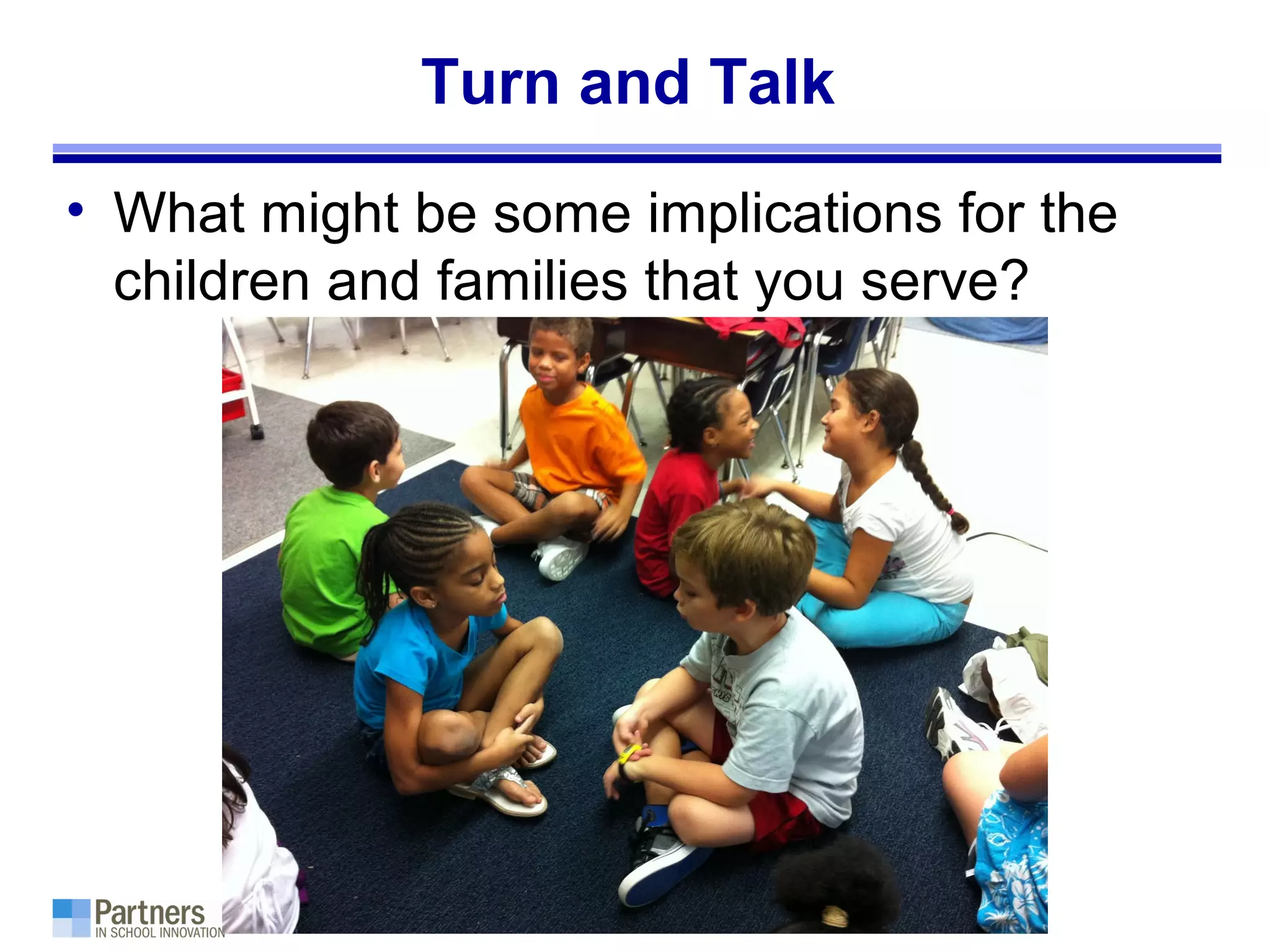 Turn and Talk

• What might be some implications for the children and families that you serve?

Partners
IN SCHOOL INNOVATION